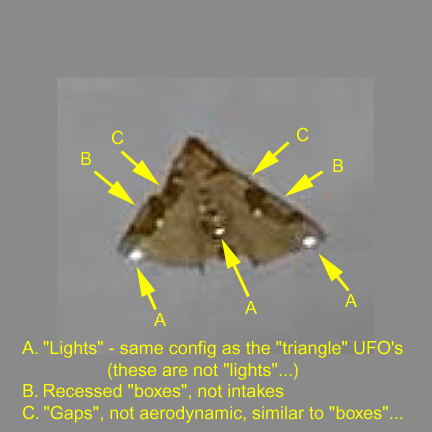 C

C

B

B

A

A

A

A. "Lights" - same config as the "triangle" UFO's (these are not "lights"...)

B. Recessed "boxes", not intakes

C. "Gaps", not aerodynamic, similar to "boxes"...